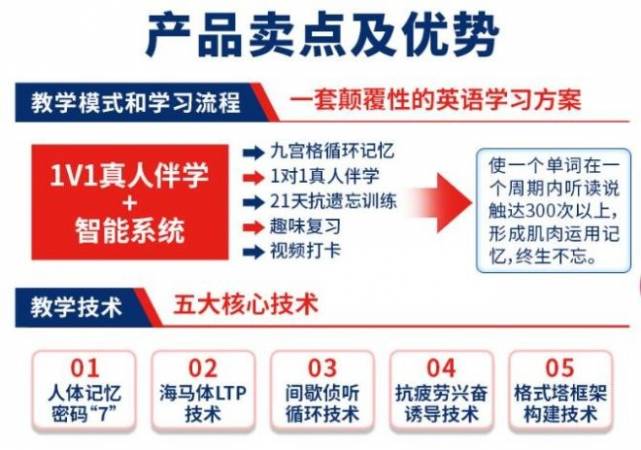 产品卖点及优势

教学模式和学习流程

一套颠覆性的英语学习方案

1V1真人伴学
+
智能系统

九宫格循环记忆
1对1真人伴学
21天抗遗忘训练
趣味复习
视频打卡

使一个单词在一个周期内听读说触达300次以上，形成肌肉运用记忆，终生不忘。

教学技术

五大核心技术

01
人体记忆密码“7”

02
海马体LTP技术

03
间歇侦听循环技术

04
抗疲劳兴奋诱导技术

05
格式塔框架构建技术